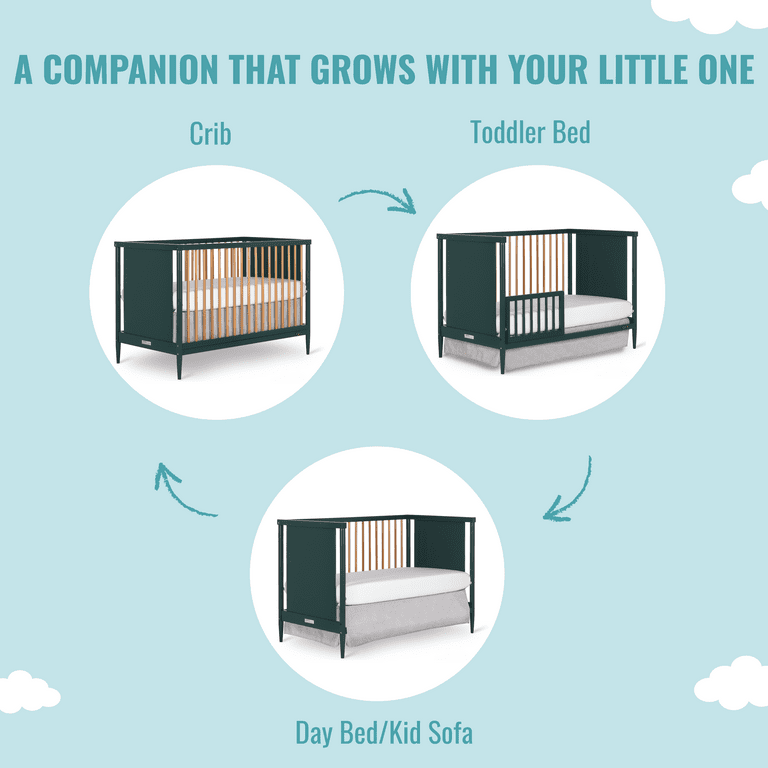 A COMPANION THAT GROWS WITH YOUR LITTLE ONE

Crib

Toddler Bed

Day Bed/Kid Sofa